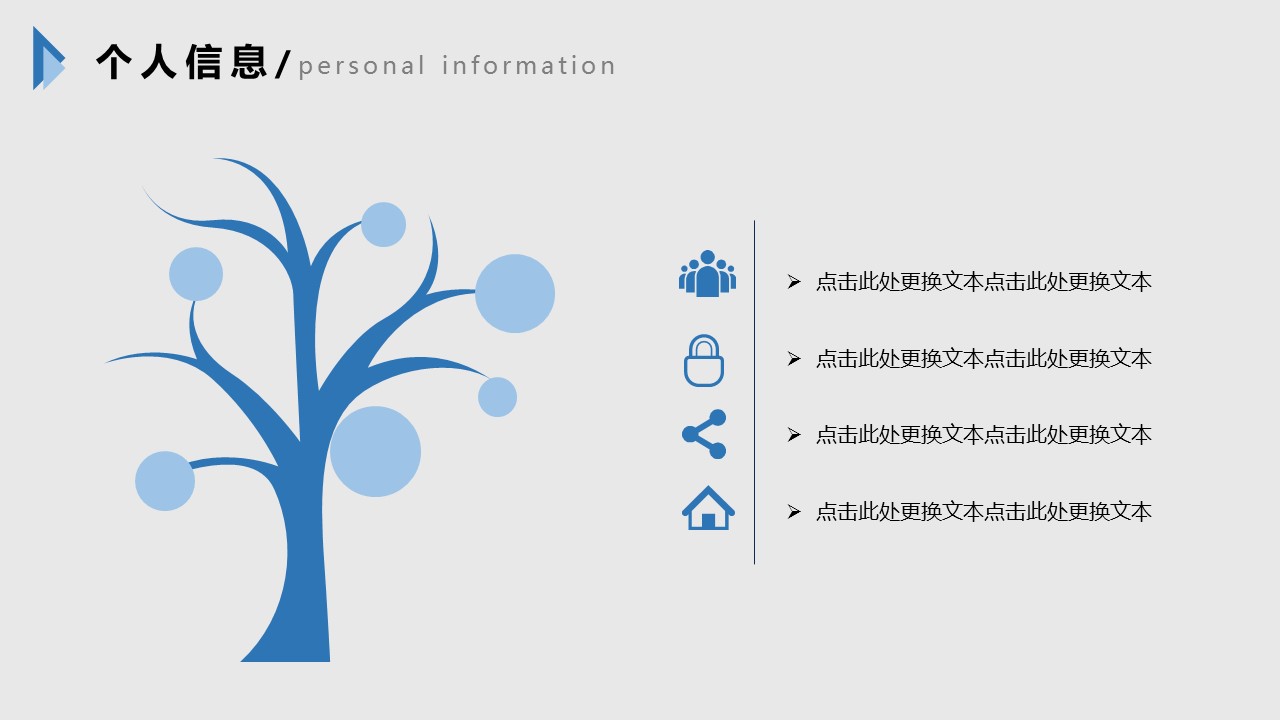 个人信息/personal information

➢ 点击此处更换文本点击此处更换文本

➢ 点击此处更换文本点击此处更换文本

➢ 点击此处更换文本点击此处更换文本

➢ 点击此处更换文本点击此处更换文本